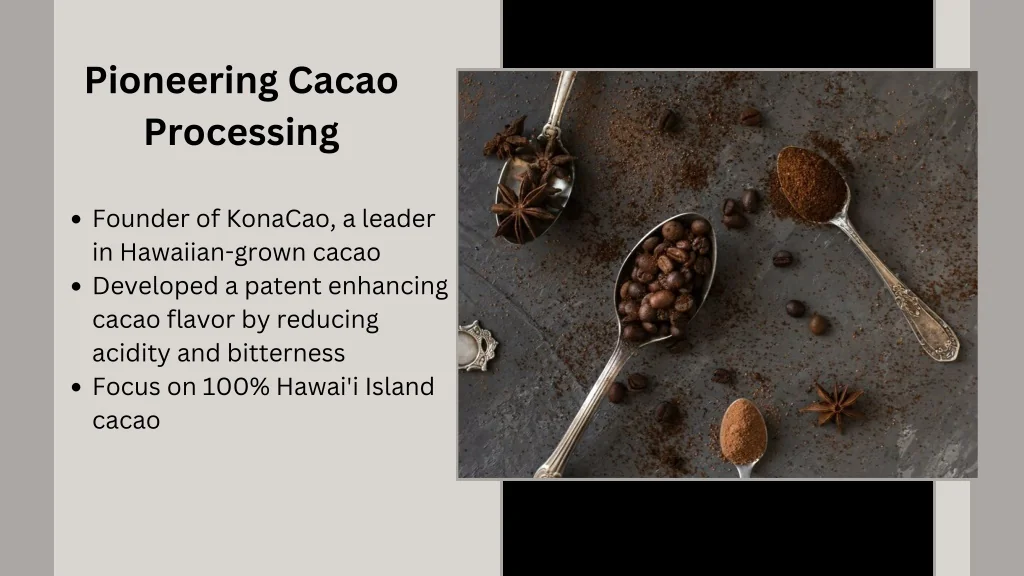 Pioneering Cacao Processing

- Founder of KonaCao, a leader in Hawaiian-grown cacao
- Developed a patent enhancing cacao flavor by reducing acidity and bitterness
- Focus on 100% Hawai'i Island cacao